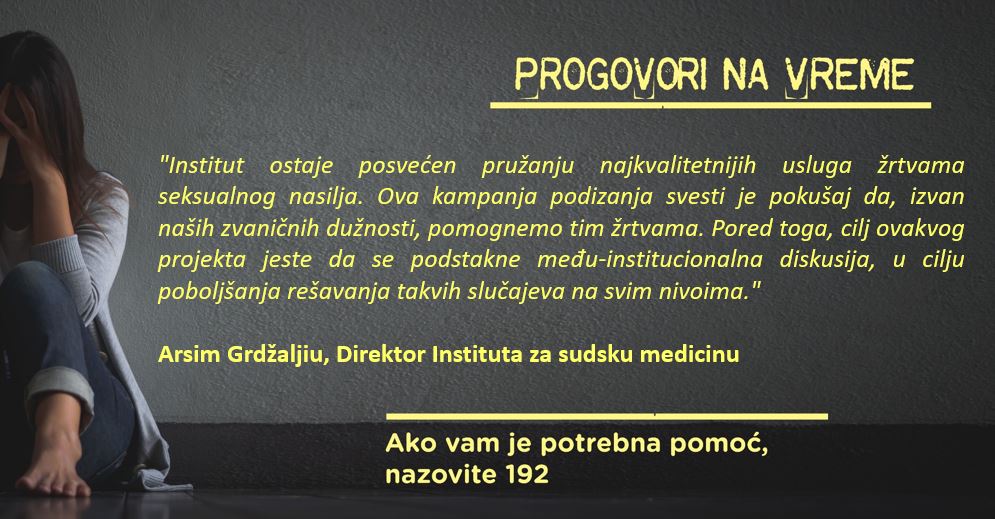 PROGOVORI NA VREME

"Institut ostaje posvećen pružanju najkvalitetnijih usluga žrtvama seksualnog nasilja. Ova kampanja podizanja svesti je pokušaj da, izvan naših zvaničnih dužnosti, pomognemo tim žrtvama. Pored toga, cilj ovakvog projekta jeste da se podstakne među-institucionalna diskusija, u cilju poboljšanja rešavanja takvih slučajeva na svim nivoima."

Arsim Grdžaljiu, Direktor Instituta za sudsku medicinu

Ako vam je potrebna pomoć, nazovite 192